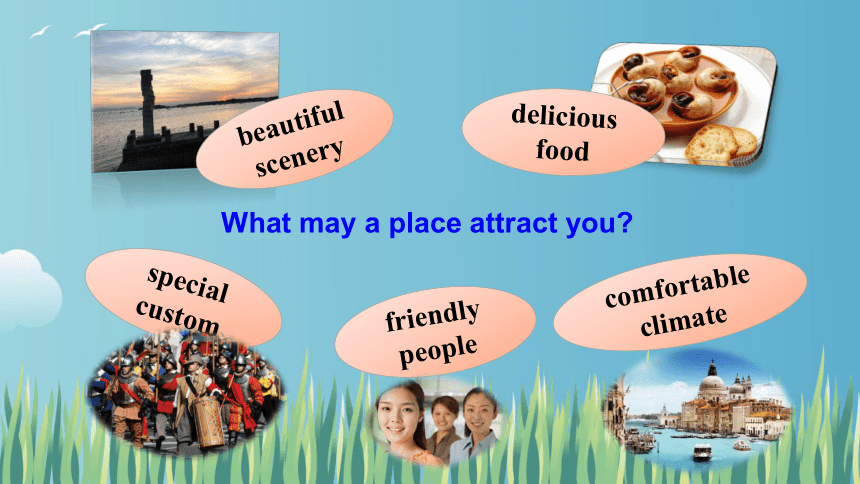 beautiful scenery

delicious food

What may a place attract you?

special custom

friendly people

comfortable climate